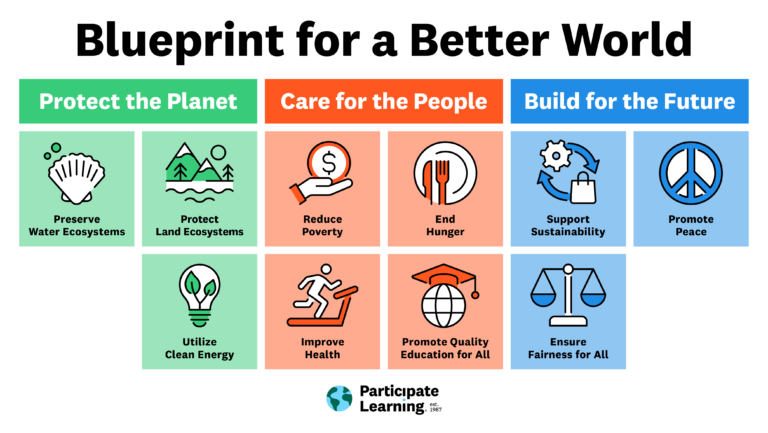 Blueprint for a Better World

Protect the Planet

Preserve Water Ecosystems

Protect Land Ecosystems

Utilize Clean Energy

Care for the People

Reduce Poverty

End Hunger

Improve Health

Promote Quality Education for All

Build for the Future

Support Sustainability

Promote Peace

Ensure Fairness for All

Participate Learning est. 1987